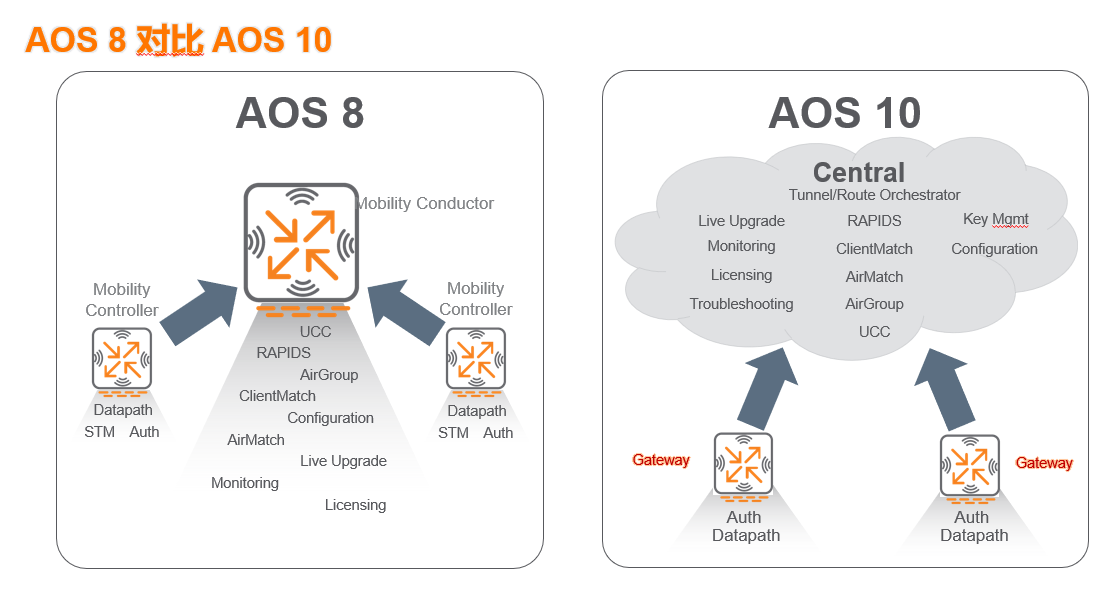 AOS 8 对比 AOS 10

AOS 8

Mobility Conductor

Mobility Controller

Mobility Controller

UCC
RAPIDS
AirGroup
ClientMatch
Configuration
AirMatch
Live Upgrade
Monitoring
Licensing

Datapath
STM Auth

Datapath
STM Auth

AOS 10

Central
Tunnel/Route Orchestrator

Live Upgrade
Monitoring
Licensing
Troubleshooting

RAPIDS
ClientMatch
AirMatch
AirGroup
UCC

Key Mgmt
Configuration

Gateway

Auth
Datapath

Gateway

Auth
Datapath